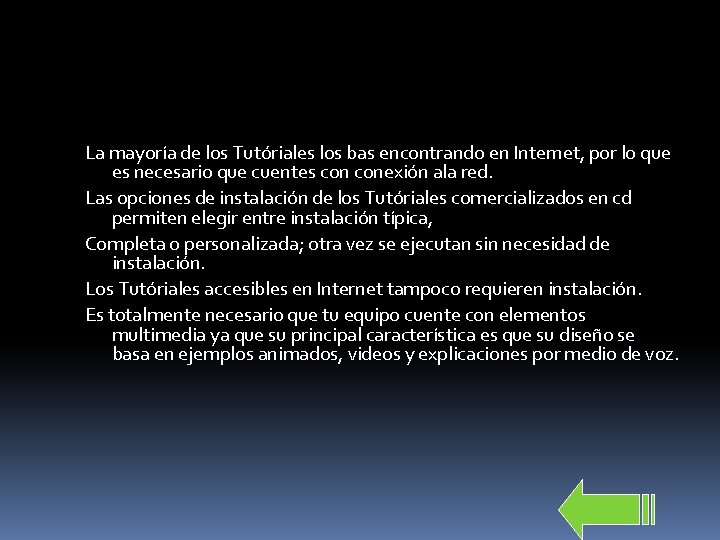 La mayoría de los Tutóriales los bas encontrando en Internet, por lo que es necesario que cuentes con conexión ala red.

Las opciones de instalación de los Tutóriales comercializados en cd permiten elegir entre instalación típica,

Completa o personalizada; otra vez se ejecutan sin necesidad de instalación.

Los Tutóriales accesibles en Internet tampoco requieren instalación.

Es totalmente necesario que tu equipo cuente con elementos multimedia ya que su principal característica es que su diseño se basa en ejemplos animados, videos y explicaciones por medio de voz.